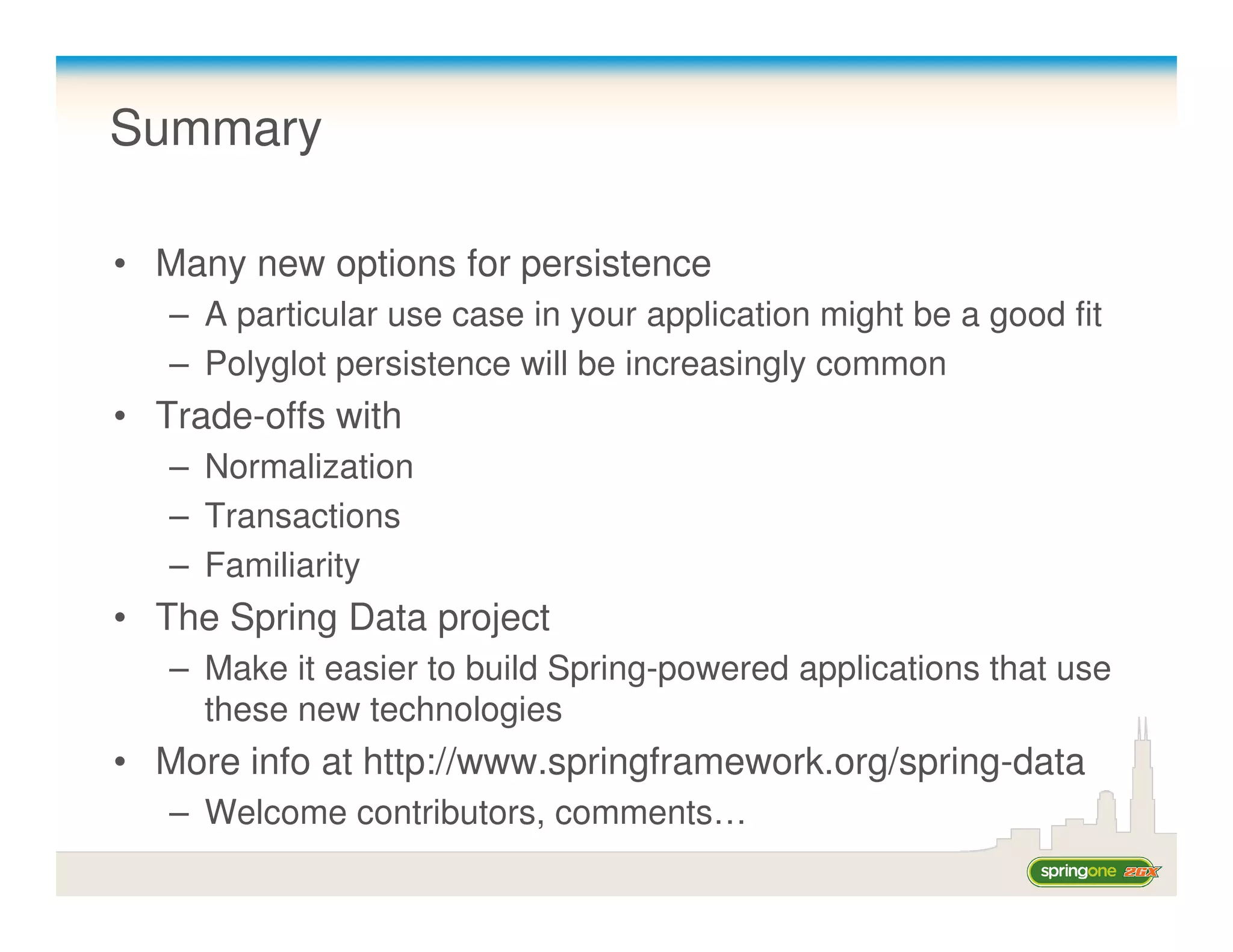 Summary

• Many new options for persistence
– A particular use case in your application might be a good fit
– Polyglot persistence will be increasingly common
• Trade-offs with
– Normalization
– Transactions
– Familiarity
• The Spring Data project
– Make it easier to build Spring-powered applications that use these new technologies
• More info at http://www.springframework.org/spring-data
– Welcome contributors, comments…

springone 2GX